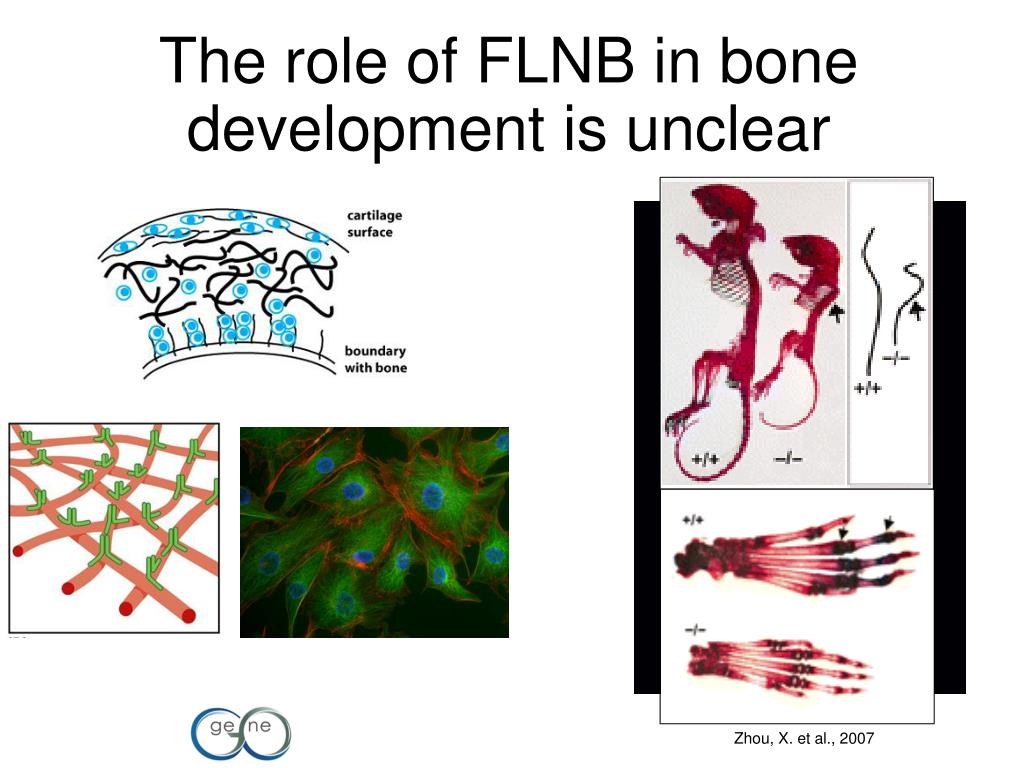 The role of FLNB in bone development is unclear

cartilage surface

boundary with bone

+/+

−/−

+/+

−/−

+/+

−/−

ge ne

Zhou, X. et al., 2007